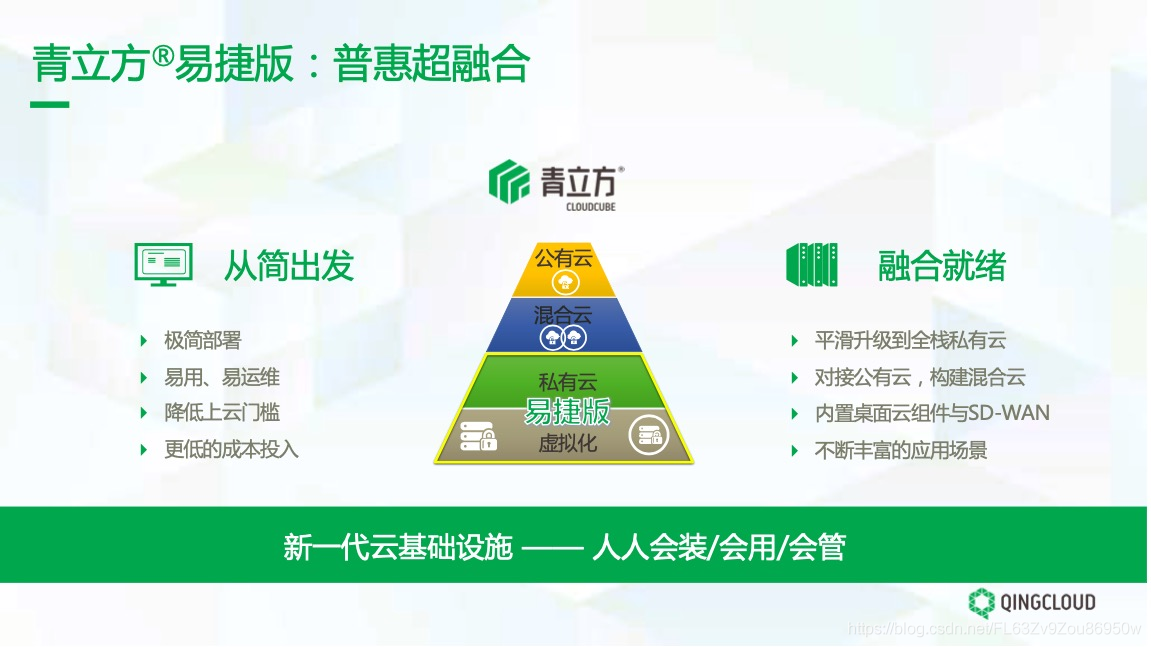 青立方®易捷版：普惠超融合

青立方®
CLOUDCUBE

从简出发

极简部署
易用、易运维
降低上云门槛
更低的成本投入

公有云
混合云
私有云
易捷版
虚拟化

融合就绪

平滑升级到全栈私有云
对接公有云，构建混合云
内置桌面云组件与SD-WAN
不断丰富的应用场景

新一代云基础设施 —— 人人会装/会用/会管

QINGCLOUD

https://blog.csdn.net/FL63Zv9Zou86950w